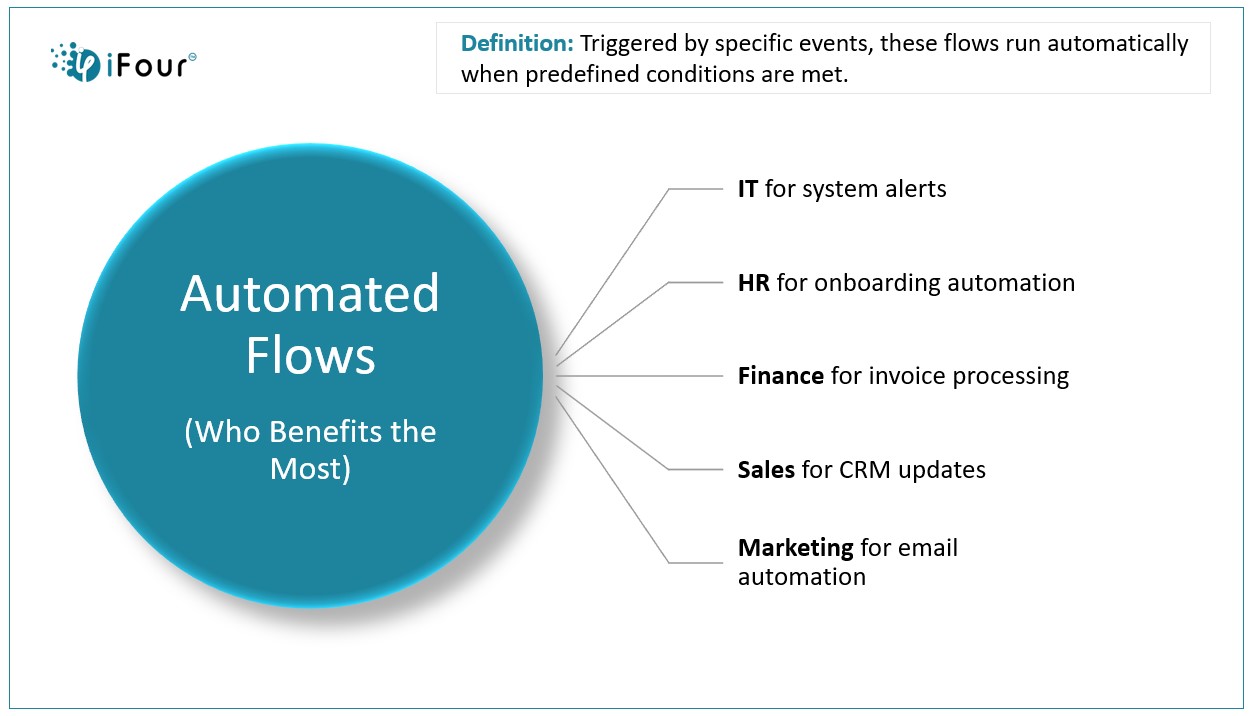 iFour

Definition: Triggered by specific events, these flows run automatically when predefined conditions are met.

Automated Flows

(Who Benefits the Most)

IT for system alerts

HR for onboarding automation

Finance for invoice processing

Sales for CRM updates

Marketing for email automation